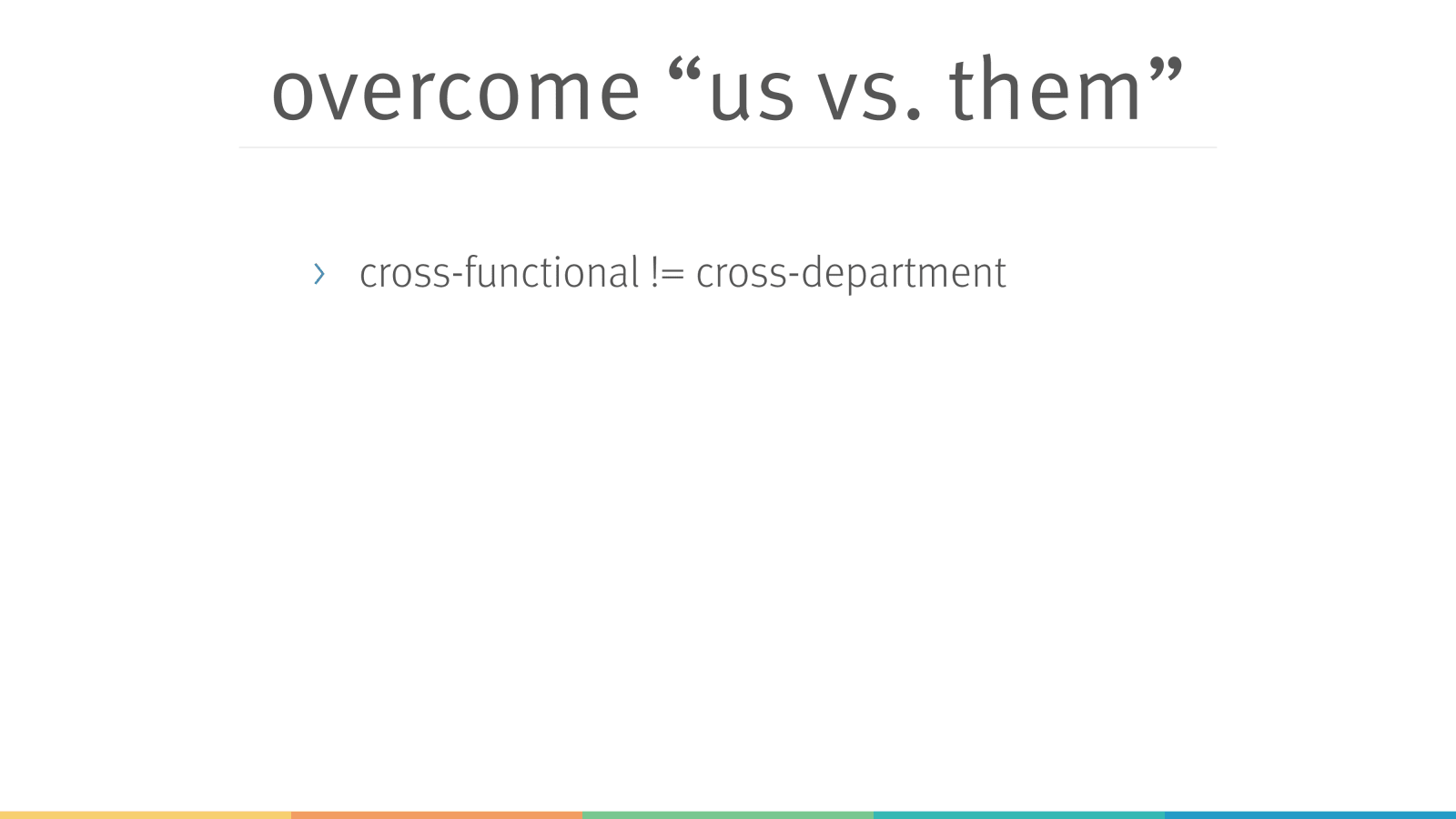 overcome “us vs. them”

› cross-functional != cross-department